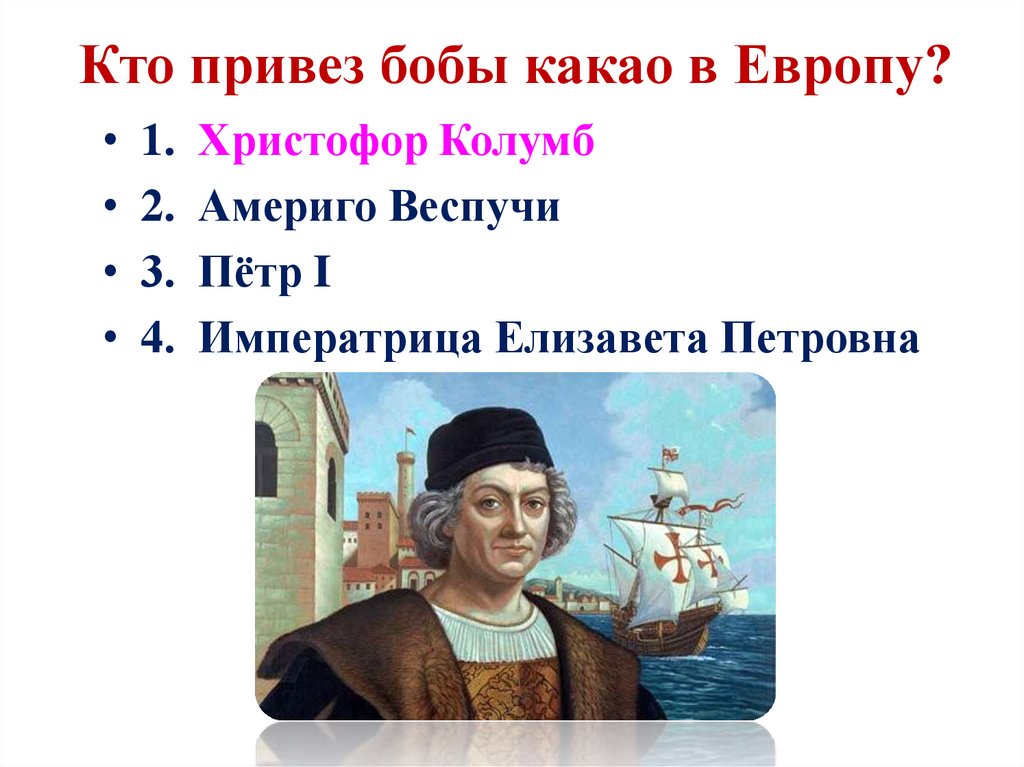 Кто привез бобы какао в Европу?

• 1. Христофор Колумб
• 2. Америго Веспучи
• 3. Пётр I
• 4. Императрица Елизавета Петровна